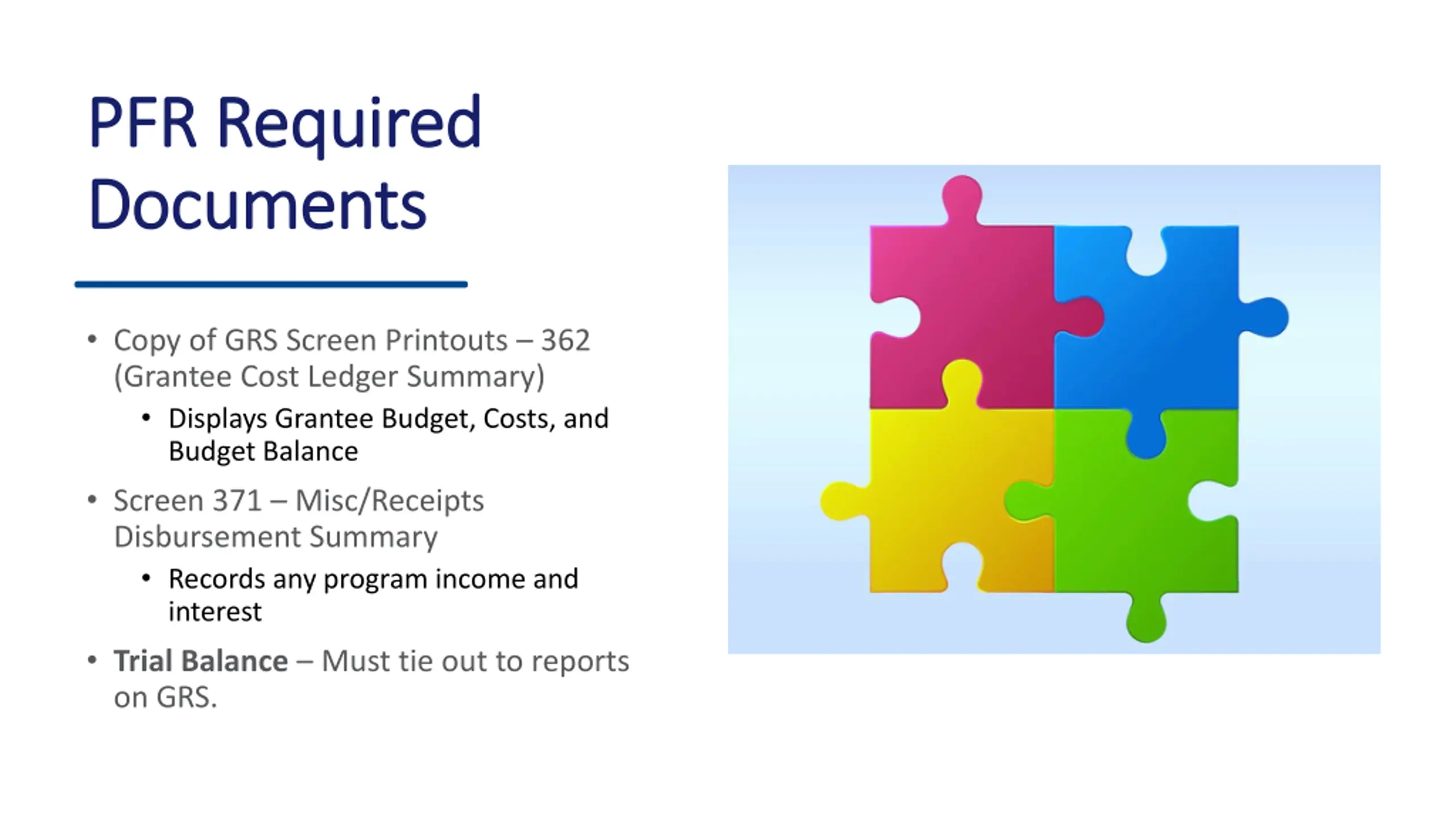 PFR Required Documents

• Copy of GRS Screen Printouts – 362 (Grantee Cost Ledger Summary)
  • Displays Grantee Budget, Costs, and Budget Balance
• Screen 371 – Misc/Receipts Disbursement Summary
  • Records any program income and interest
• Trial Balance – Must tie out to reports on GRS.